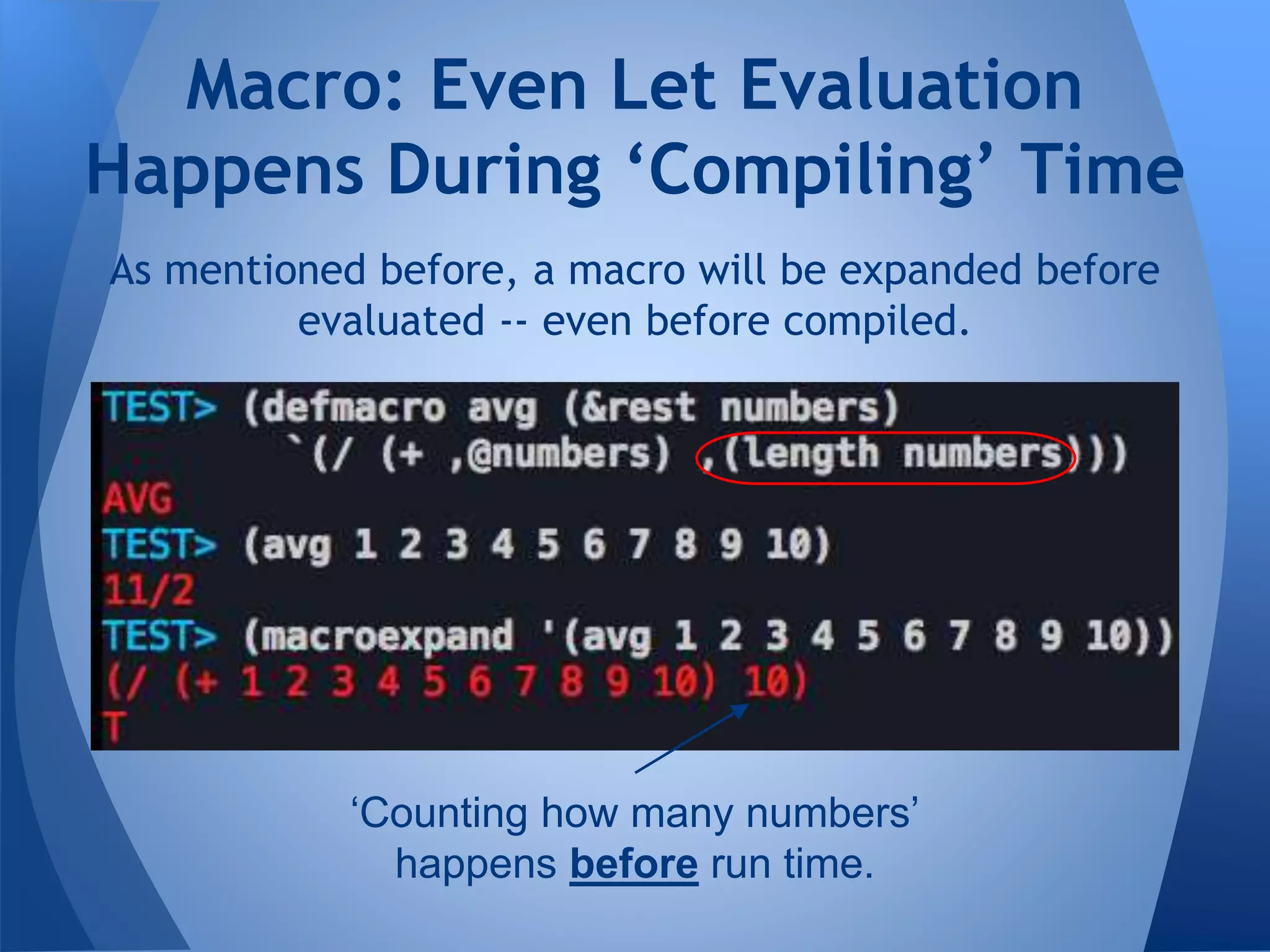 Macro: Even Let Evaluation Happens During ‘Compiling’ Time

As mentioned before, a macro will be expanded before evaluated -- even before compiled.

TEST> (defmacro avg (&rest numbers)
`(/ (+ ,@numbers) ,(length numbers)))
AVG
TEST> (avg 1 2 3 4 5 6 7 8 9 10)
11/2
TEST> (macroexpand '(avg 1 2 3 4 5 6 7 8 9 10))
(/ (+ 1 2 3 4 5 6 7 8 9 10) 10)
T

‘Counting how many numbers’ happens before run time.